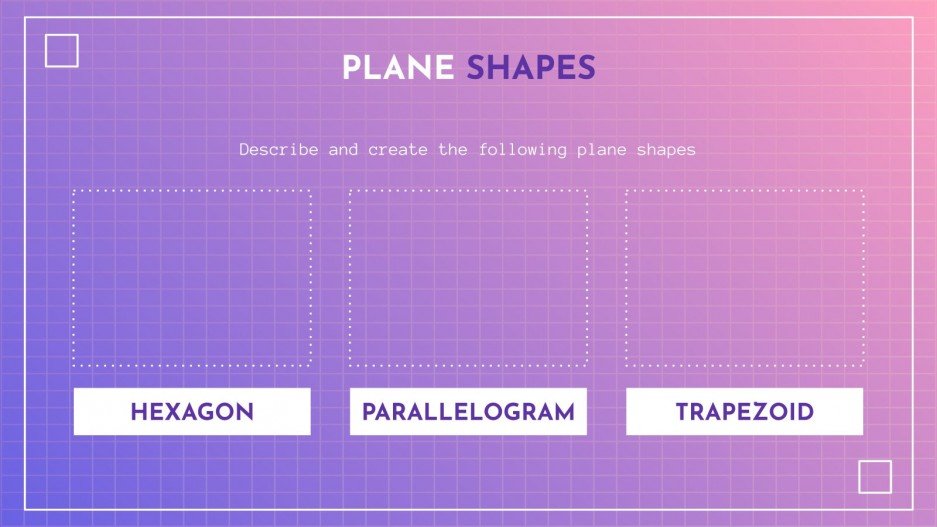 PLANE SHAPES

Describe and create the following plane shapes

HEXAGON

PARALLELOGRAM

TRAPEZOID